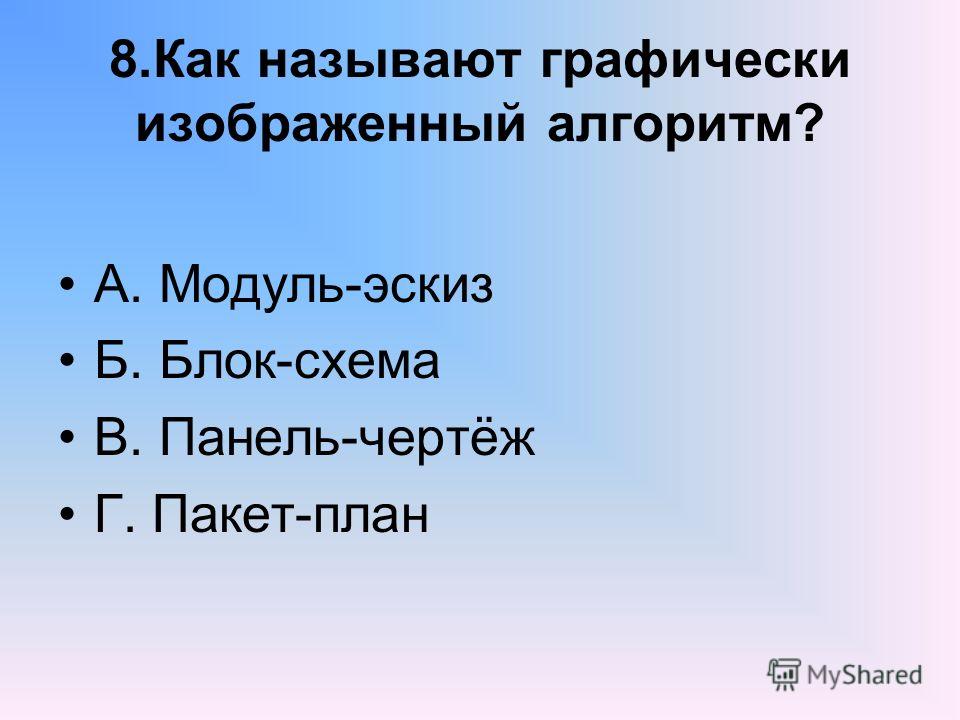 8.Как называют графически изображенный алгоритм?

• А. Модуль-эскиз
• Б. Блок-схема
• В. Панель-чертёж
• Г. Пакет-план

MyShared